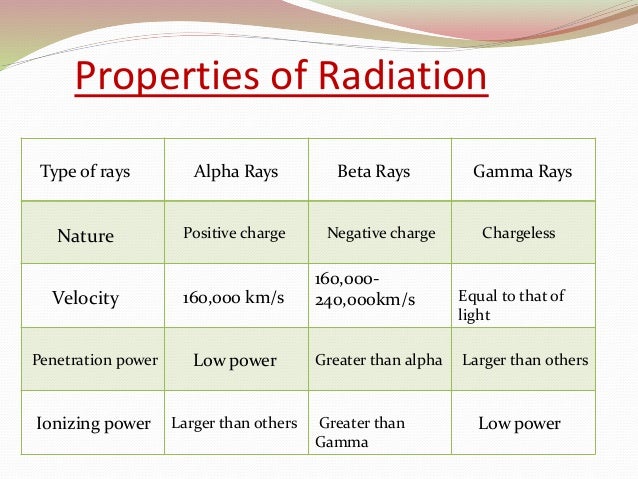 Properties of Radiation

| Type of rays | Alpha Rays | Beta Rays | Gamma Rays |
|---|---|---|---|
| Nature | Positive charge | Negative charge | Chargeless |
| Velocity | 160,000 km/s | 160,000-240,000km/s | Equal to that of light |
| Penetration power | Low power | Greater than alpha | Larger than others |
| Ionizing power | Larger than others | Greater than Gamma | Low power |